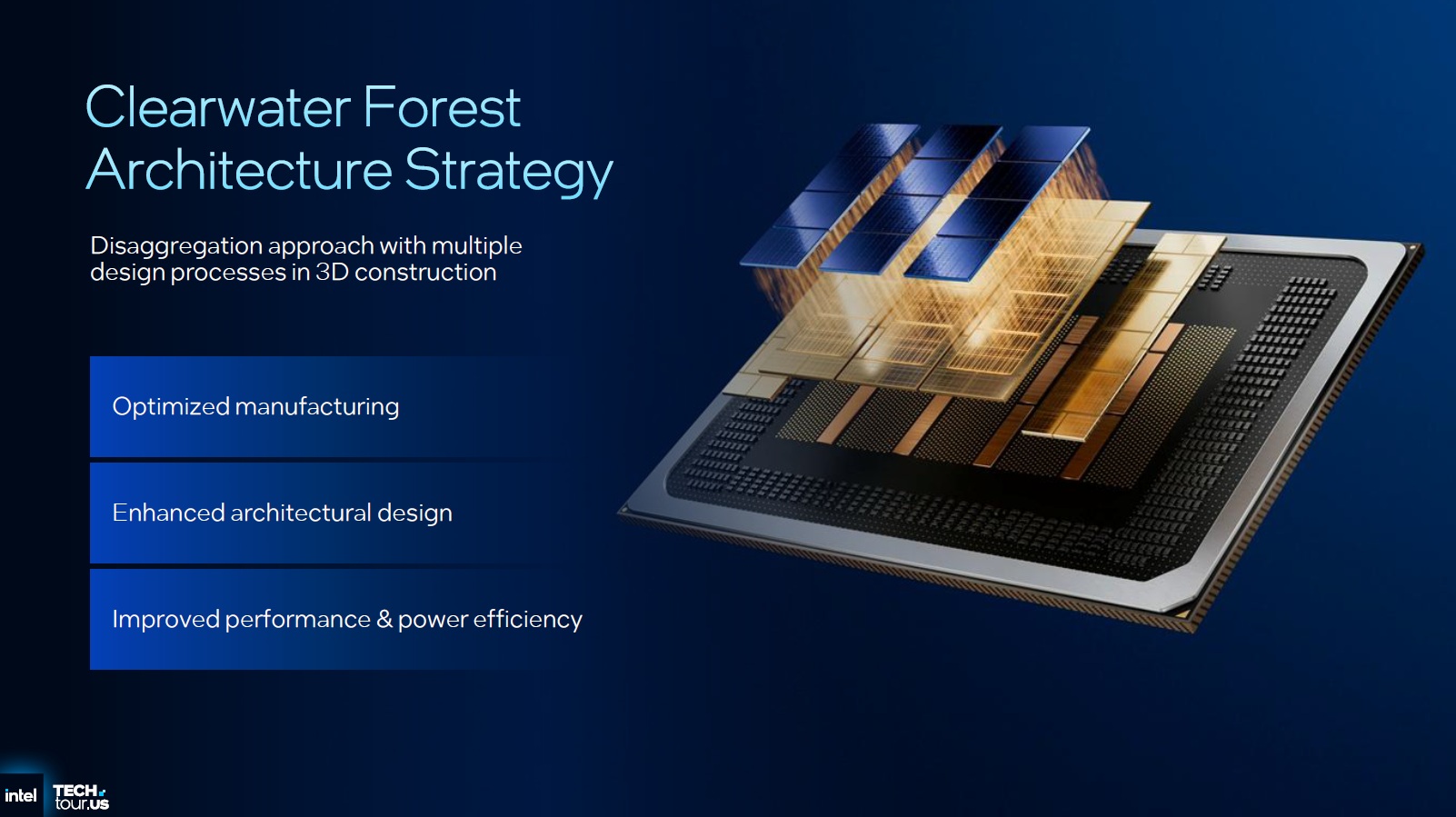 Clearwater Forest
Architecture Strategy

Disaggregation approach with multiple design processes in 3D construction

Optimized manufacturing

Enhanced architectural design

Improved performance & power efficiency

intel TECH tour.us